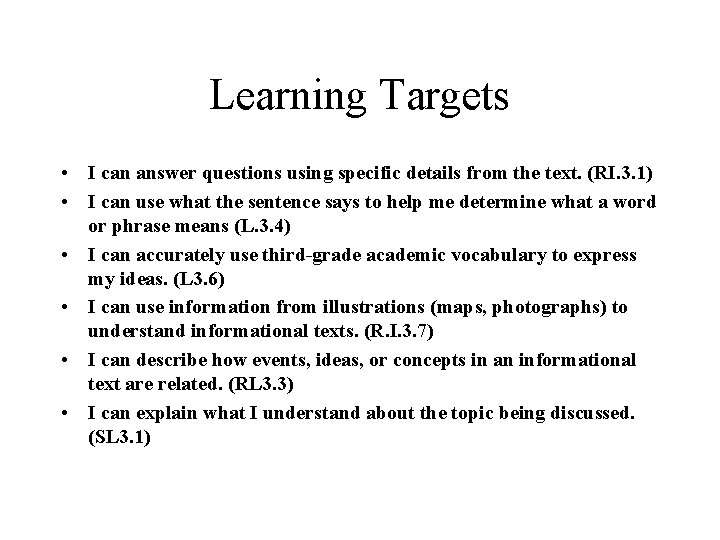 Learning Targets

• I can answer questions using specific details from the text. (RI.3.1)
• I can use what the sentence says to help me determine what a word or phrase means (L.3.4)
• I can accurately use third-grade academic vocabulary to express my ideas. (L3.6)
• I can use information from illustrations (maps, photographs) to understand informational texts. (R.I.3.7)
• I can describe how events, ideas, or concepts in an informational text are related. (RL3.3)
• I can explain what I understand about the topic being discussed. (SL3.1)